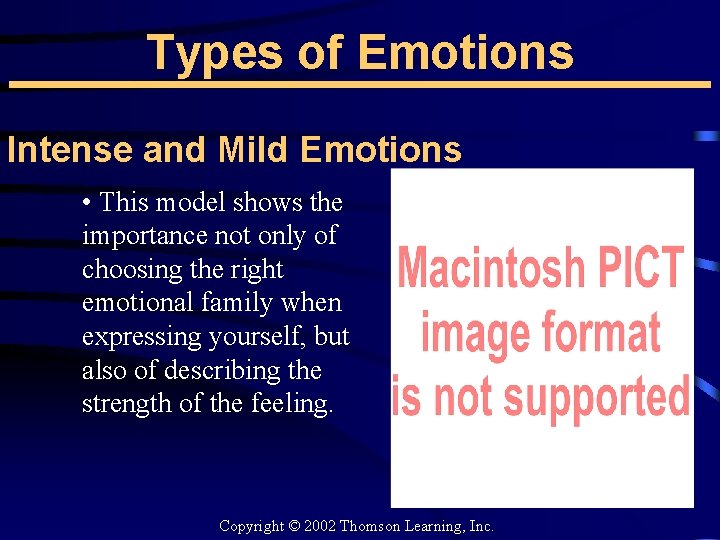 Types of Emotions

Intense and Mild Emotions

• This model shows the importance not only of choosing the right emotional family when expressing yourself, but also of describing the strength of the feeling.

Macintosh PICT image format is not supported

Copyright © 2002 Thomson Learning, Inc.